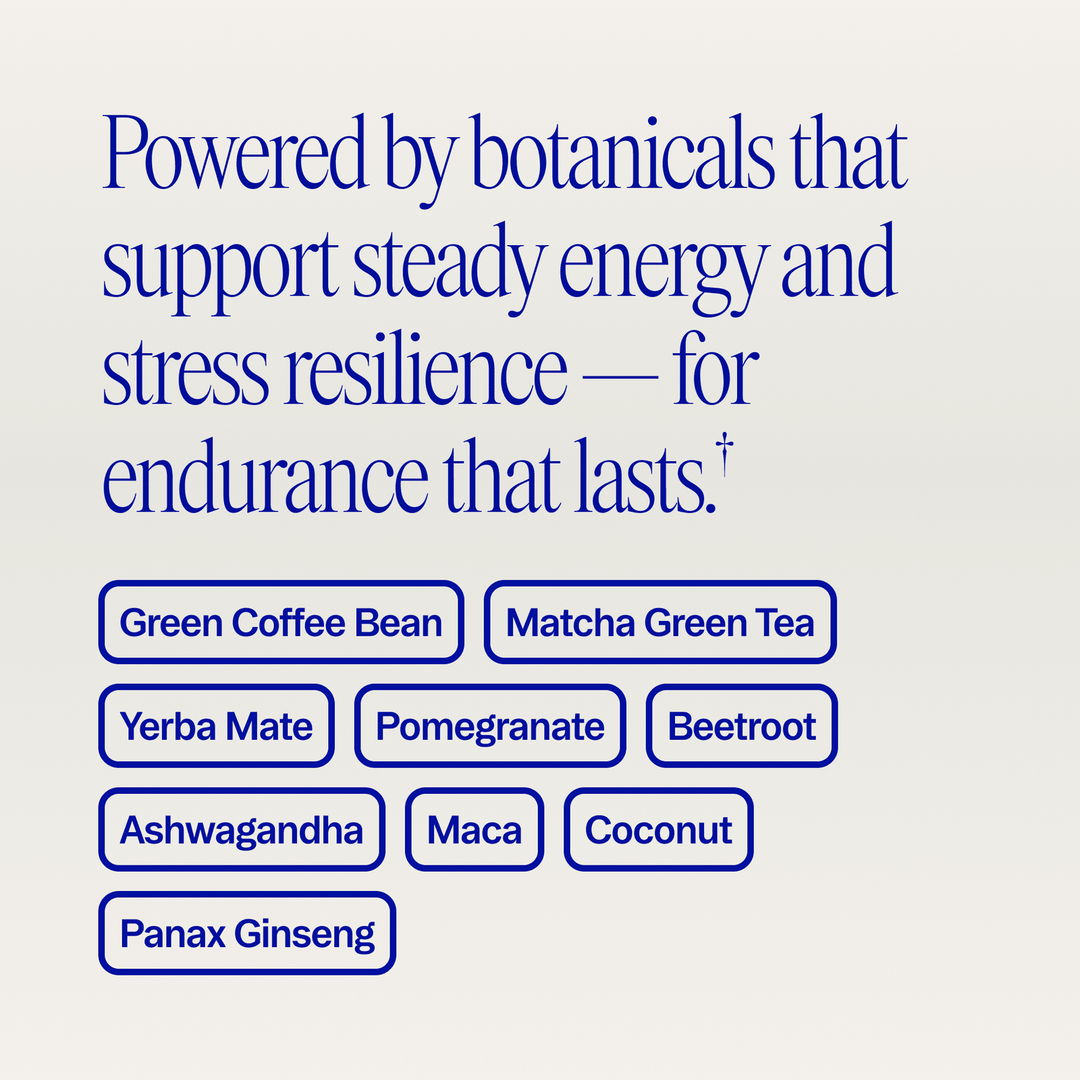 Powered by botanicals that support steady energy and stress resilience — for endurance that lasts.†

Green Coffee Bean
Matcha Green Tea
Yerba Mate
Pomegranate
Beetroot
Ashwagandha
Maca
Coconut
Panax Ginseng